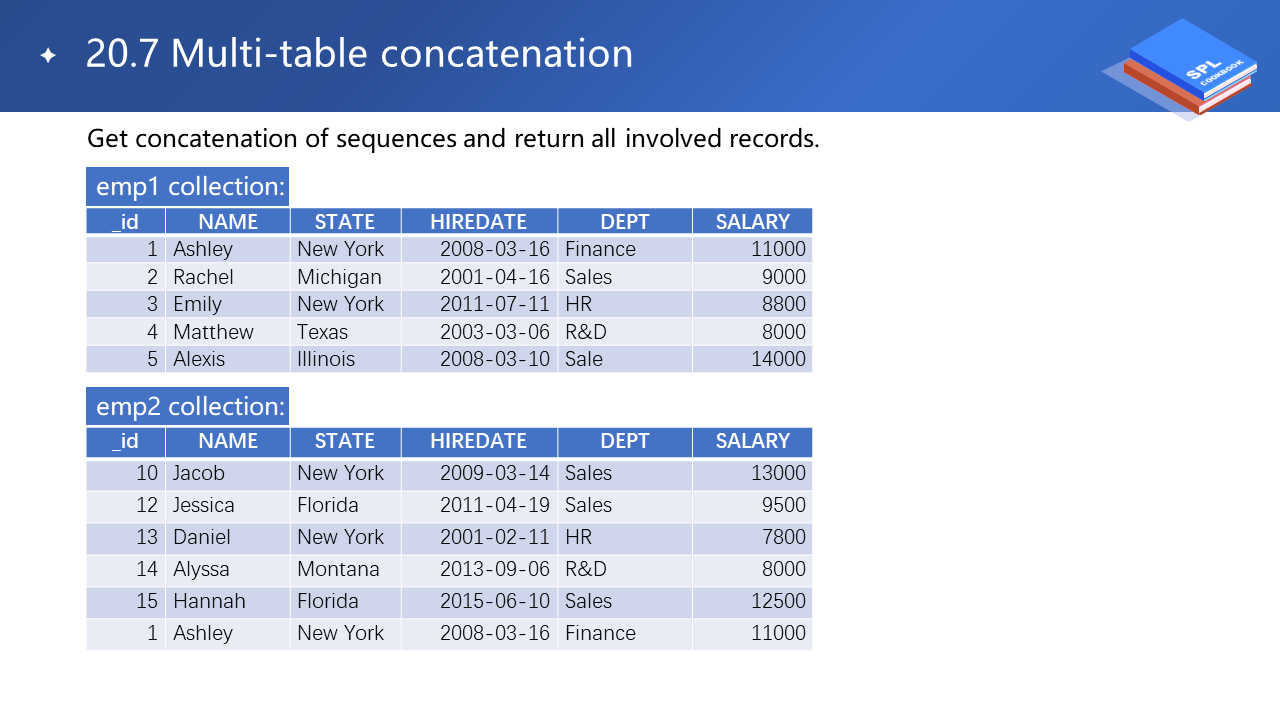 20.7 Multi-table concatenation

SPL COOKBOOK

Get concatenation of sequences and return all involved records.

emp1 collection:

| _id | NAME | STATE | HIREDATE | DEPT | SALARY |
|---|---|---|---|---|---|
| 1 | Ashley | New York | 2008-03-16 | Finance | 11000 |
| 2 | Rachel | Michigan | 2001-04-16 | Sales | 9000 |
| 3 | Emily | New York | 2011-07-11 | HR | 8800 |
| 4 | Matthew | Texas | 2003-03-06 | R&D | 8000 |
| 5 | Alexis | Illinois | 2008-03-10 | Sale | 14000 |

emp2 collection:

| _id | NAME | STATE | HIREDATE | DEPT | SALARY |
|---|---|---|---|---|---|
| 10 | Jacob | New York | 2009-03-14 | Sales | 13000 |
| 12 | Jessica | Florida | 2011-04-19 | Sales | 9500 |
| 13 | Daniel | New York | 2001-02-11 | HR | 7800 |
| 14 | Alyssa | Montana | 2013-09-06 | R&D | 8000 |
| 15 | Hannah | Florida | 2015-06-10 | Sales | 12500 |
| 1 | Ashley | New York | 2008-03-16 | Finance | 11000 |